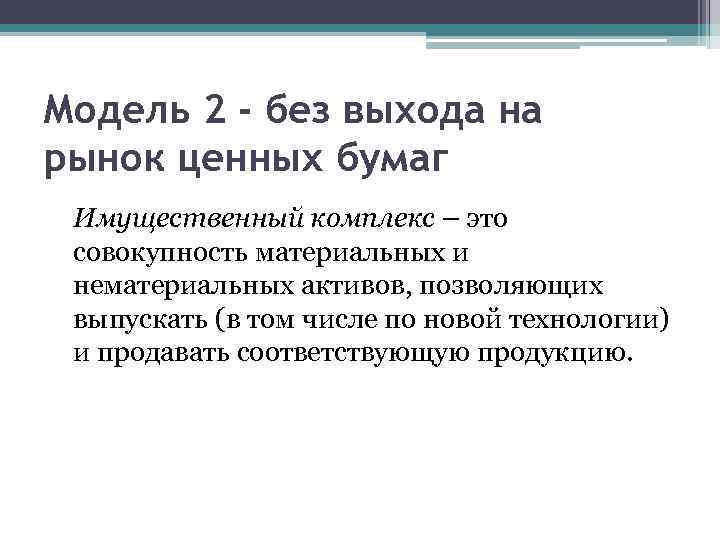 Модель 2 - без выхода на рынок ценных бумаг

Имущественный комплекс – это совокупность материальных и нематериальных активов, позволяющих выпускать (в том числе по новой технологии) и продавать соответствующую продукцию.